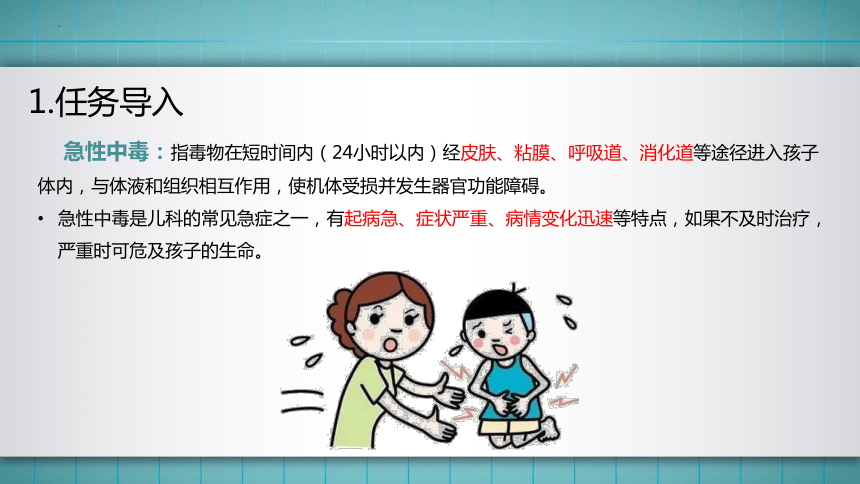 1.任务导入

急性中毒：指毒物在短时间内（24小时以内）经皮肤、粘膜、呼吸道、消化道等途径进入孩子体内，与体液和组织相互作用，使机体受损并发生器官功能障碍。

• 急性中毒是儿科的常见急症之一，有起病急、症状严重、病情变化迅速等特点，如果不及时治疗，严重时可危及孩子的生命。